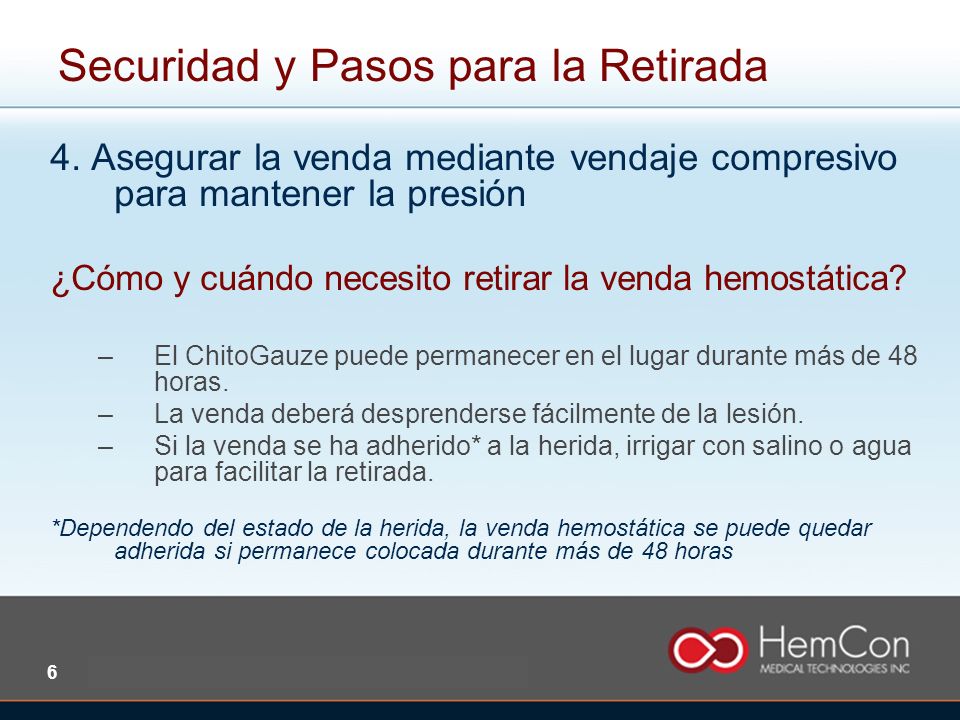 Securidad y Pasos para la Retirada

4. Asegurar la venda mediante vendaje compresivo para mantener la presión

¿Cómo y cuándo necesito retirar la venda hemostática?

– El ChitoGauze puede permanecer en el lugar durante más de 48 horas.
– La venda deberá desprenderse fácilmente de la lesión.
– Si la venda se ha adherido* a la herida, irrigar con salino o agua para facilitar la retirada.

*Dependendo del estado de la herida, la venda hemostática se puede quedar adherida si permanece colocada durante más de 48 horas

6

HemCon
MEDICAL TECHNOLOGIES INC